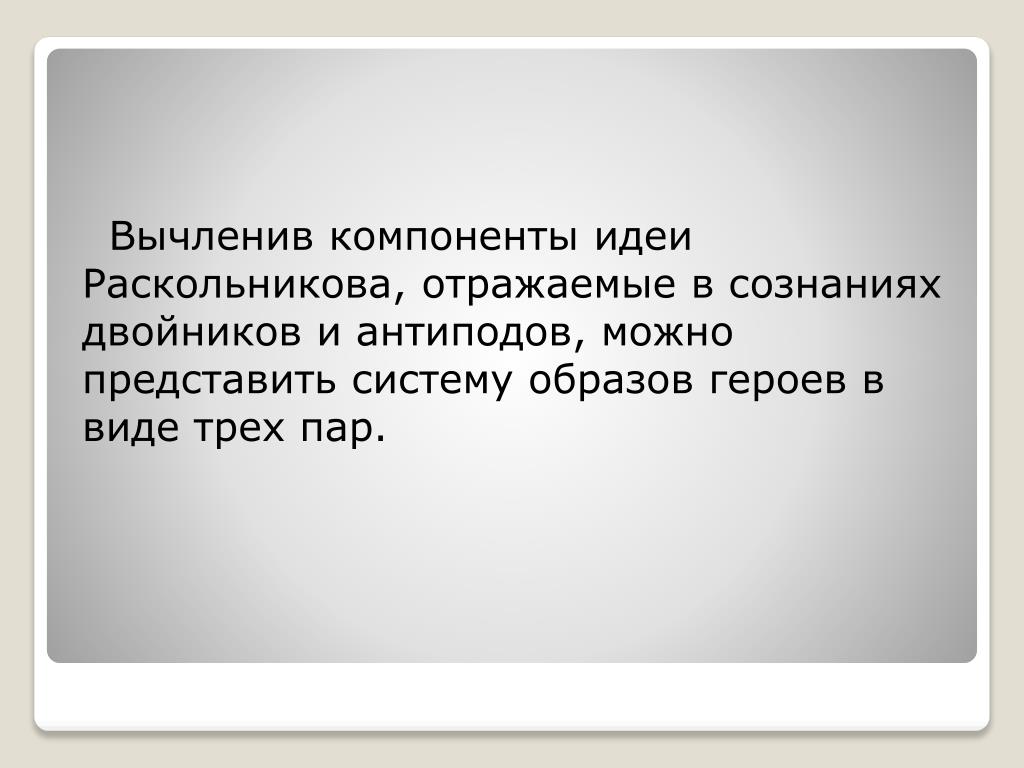 Вычленив компоненты идеи Раскольникова, отражаемые в сознаниях двойников и антиподов, можно представить систему образов героев в виде трех пар.